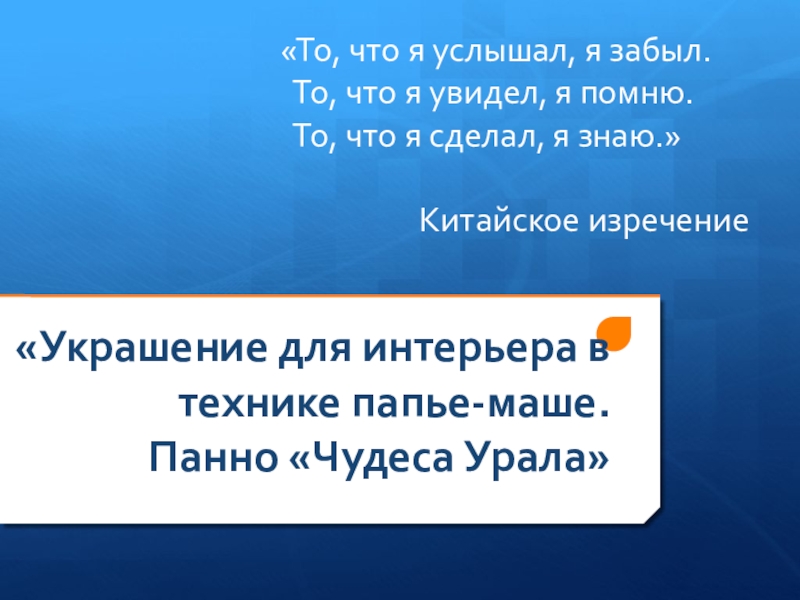 «То, что я услышал, я забыл.
То, что я увидел, я помню.
То, что я сделал, я знаю.»

Китайское изречение

«Украшение для интерьера в технике папье-маше.
Панно «Чудеса Урала»